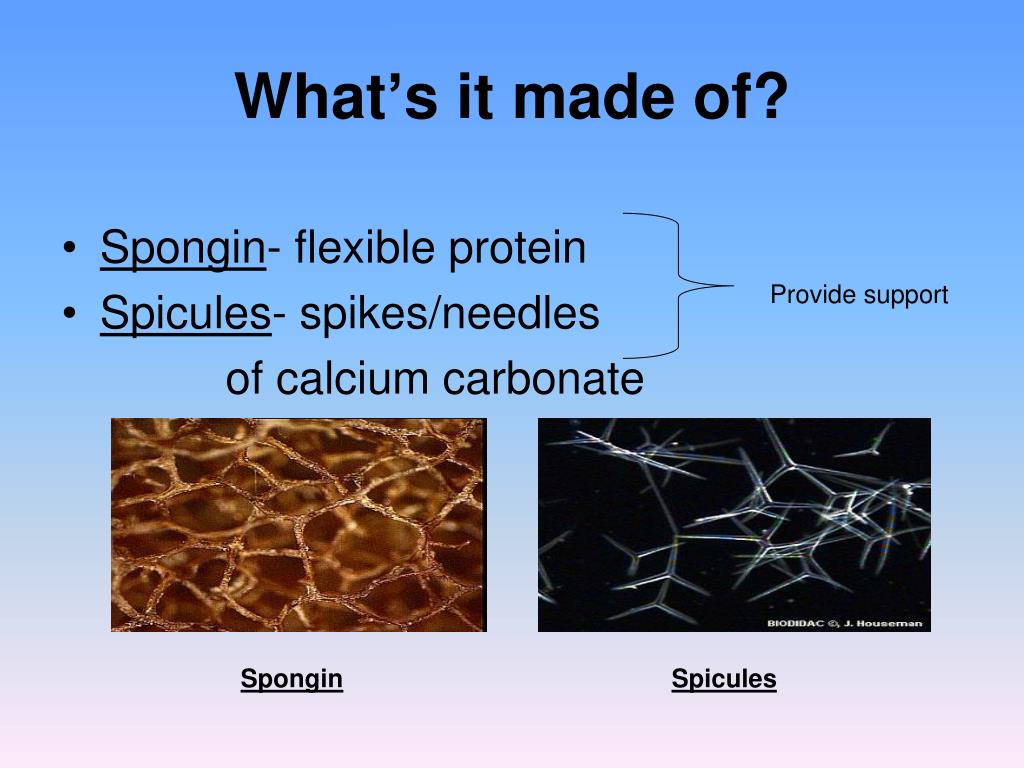 What's it made of?

• Spongin- flexible protein
• Spicules- spikes/needles of calcium carbonate

Provide support

BIODIDAC ©, J. Houseman

Spongin

Spicules